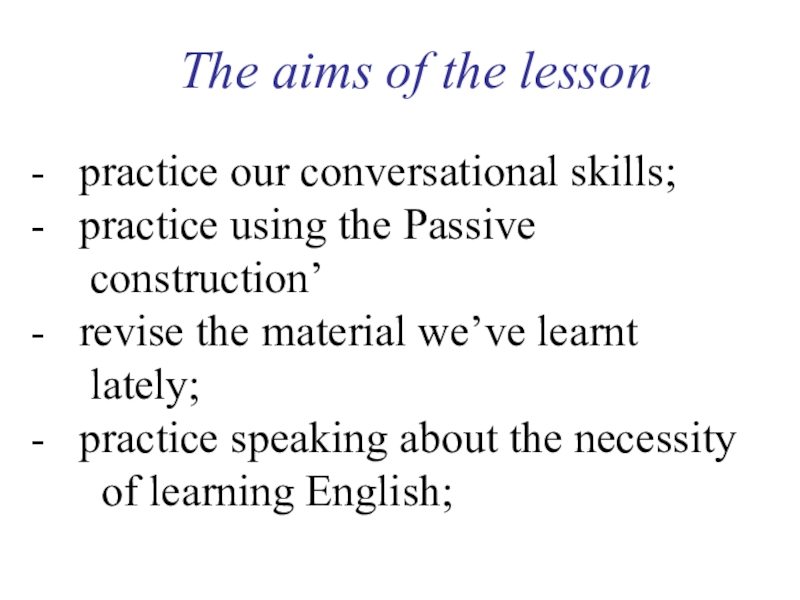 The aims of the lesson

- practice our conversational skills;
- practice using the Passive construction’
- revise the material we’ve learnt lately;
- practice speaking about the necessity of learning English;